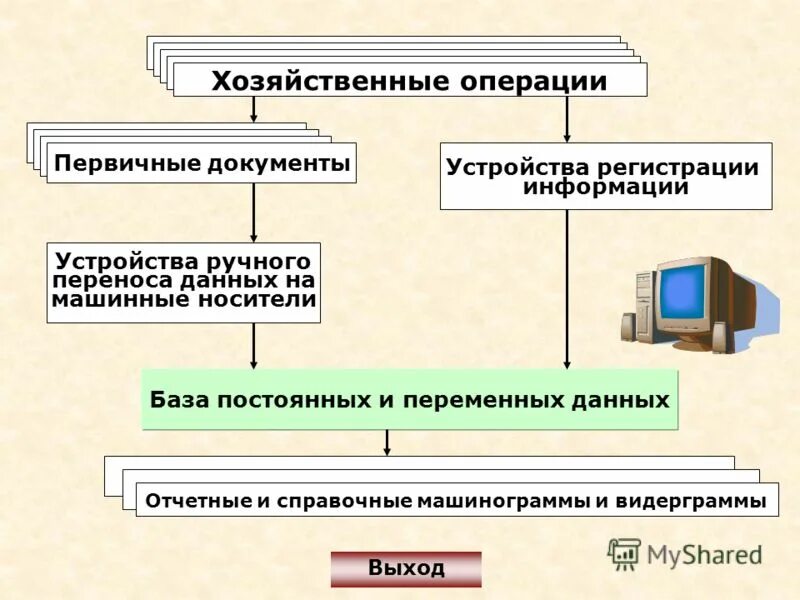 Хозяйственные операции

Первичные документы

Устройства регистрации информации

Устройства ручного переноса данных на машинные носители

База постоянных и переменных данных

Отчетные и справочные машинограммы и видерграммы

Выход

MyShared